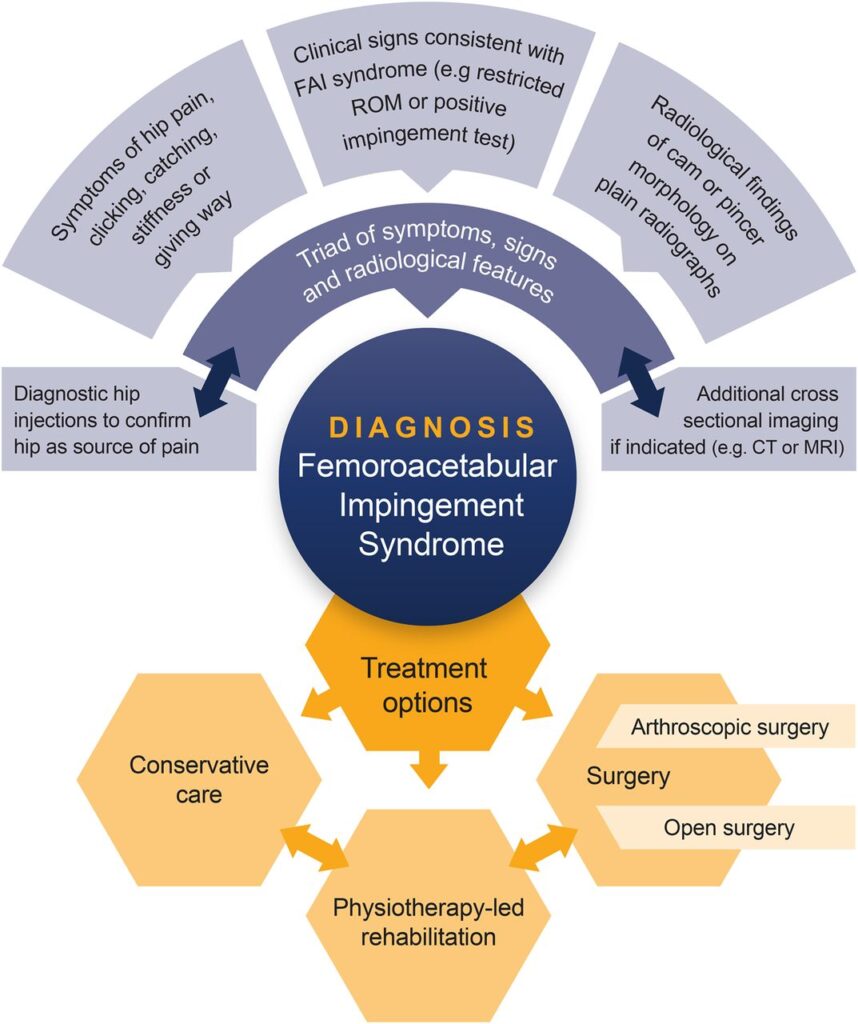 Symptoms of hip pain, clicking, catching, stiffness or giving way

Clinical signs consistent with FAI syndrome (e.g restricted ROM or positive impingement test)

Radiological findings of cam or pincer morphology on plain radiographs

Triad of symptoms, signs and radiological features

Diagnostic hip injections to confirm hip as source of pain

Additional cross sectional imaging if indicated (e.g. CT or MRI)

DIAGNOSIS
Femoroacetabular Impingement Syndrome

Treatment options

Conservative care

Surgery

Arthroscopic surgery

Open surgery

Physiotherapy-led rehabilitation